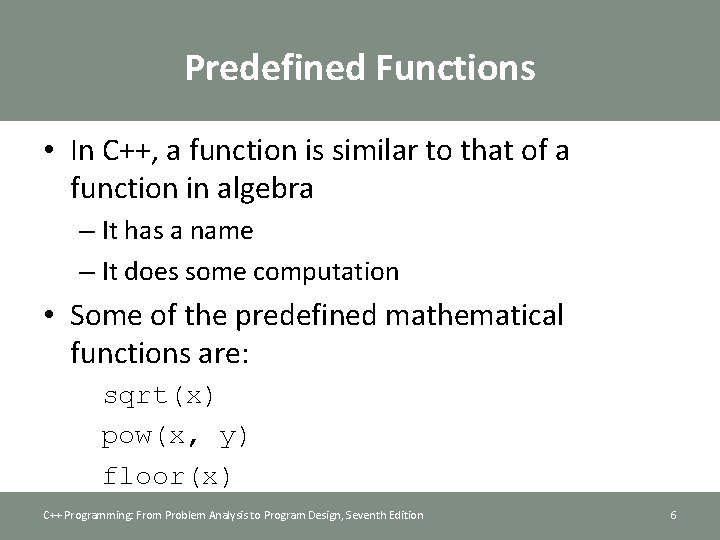 Predefined Functions

• In C++, a function is similar to that of a function in algebra
– It has a name
– It does some computation
• Some of the predefined mathematical functions are:
sqrt(x)
pow(x, y)
floor(x)

C++ Programming: From Problem Analysis to Program Design, Seventh Edition
6